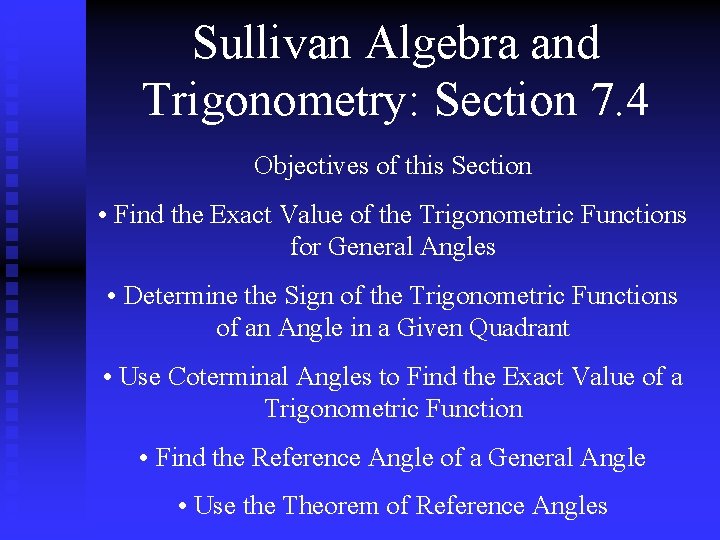 Sullivan Algebra and Trigonometry: Section 7.4

Objectives of this Section

• Find the Exact Value of the Trigonometric Functions for General Angles

• Determine the Sign of the Trigonometric Functions of an Angle in a Given Quadrant

• Use Coterminal Angles to Find the Exact Value of a Trigonometric Function

• Find the Reference Angle of a General Angle

• Use the Theorem of Reference Angles